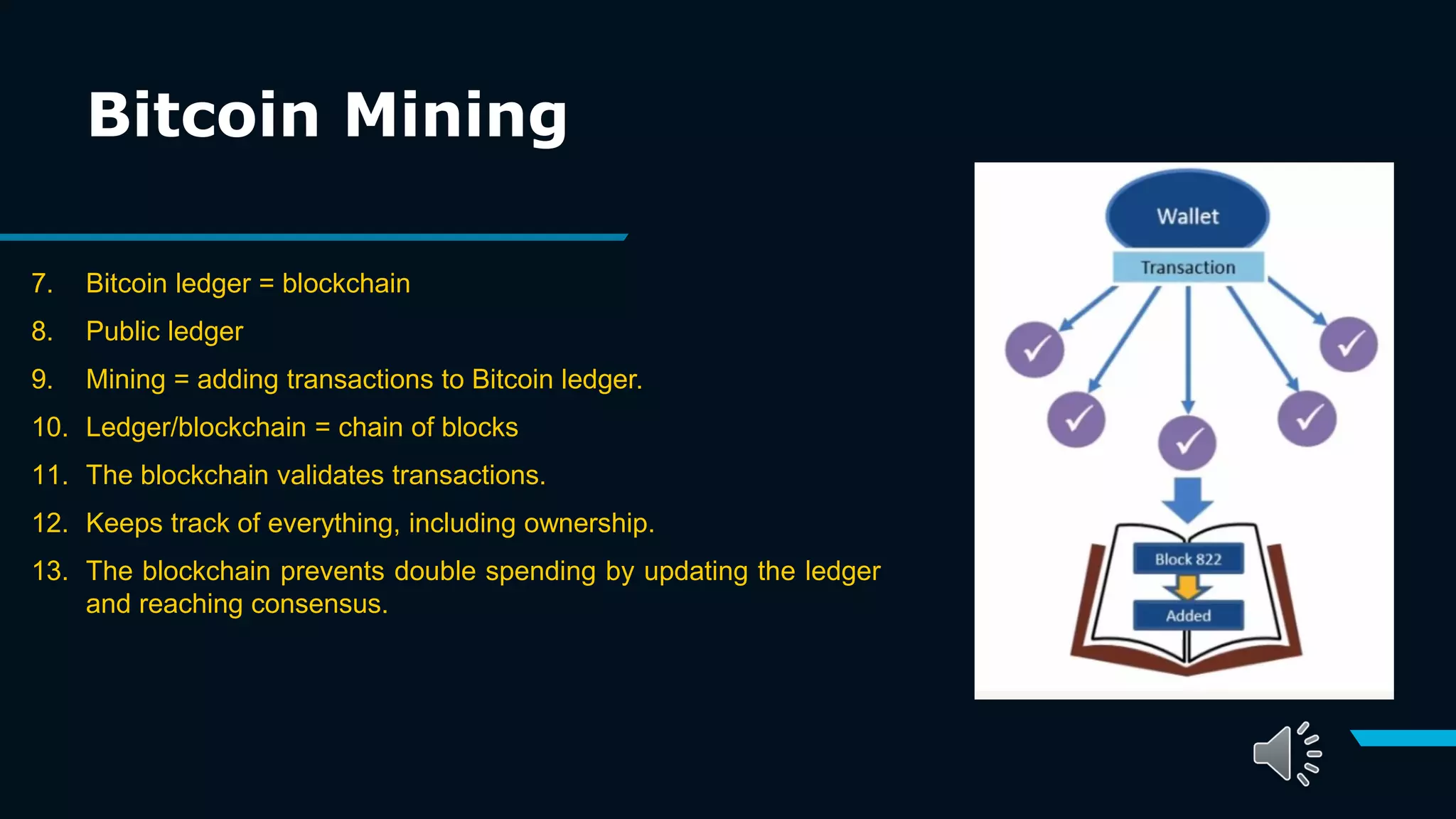 Bitcoin Mining

7. Bitcoin ledger = blockchain
8. Public ledger
9. Mining = adding transactions to Bitcoin ledger.
10. Ledger/blockchain = chain of blocks
11. The blockchain validates transactions.
12. Keeps track of everything, including ownership.
13. The blockchain prevents double spending by updating the ledger and reaching consensus.

Wallet
Transaction
Block 822
Added